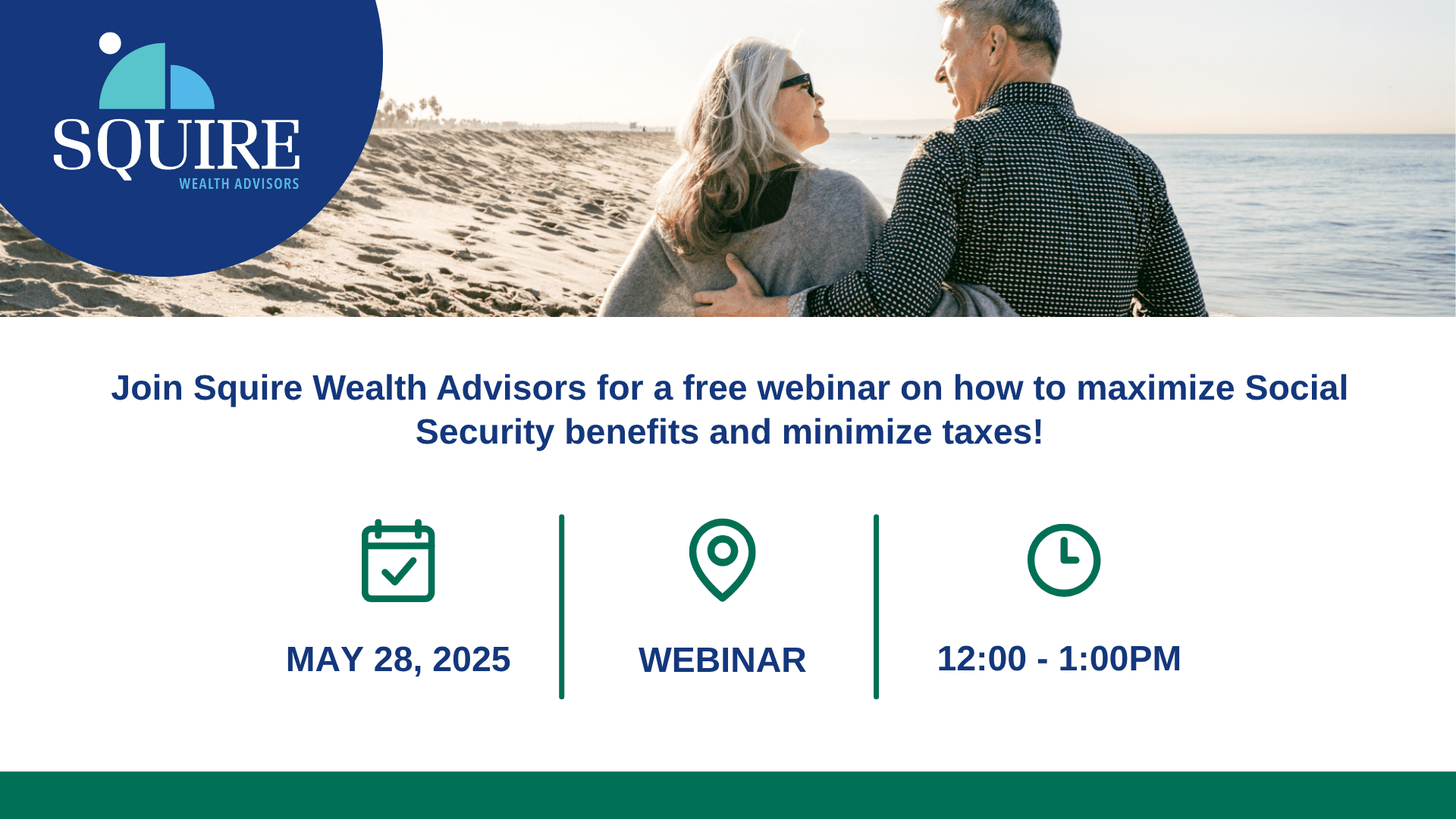 SQUIRE
WEALTH ADVISORS

Join Squire Wealth Advisors for a free webinar on how to maximize Social Security benefits and minimize taxes!

MAY 28, 2025

WEBINAR

12:00 - 1:00PM